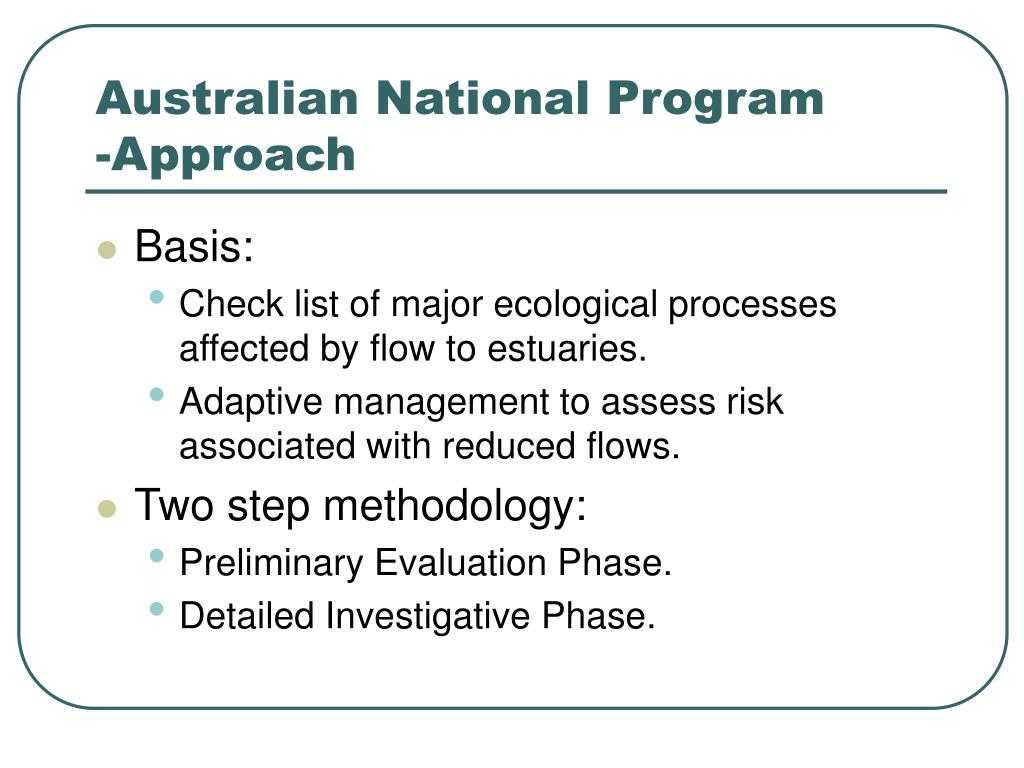 Australian National Program -Approach

- Basis:
  - Check list of major ecological processes affected by flow to estuaries.
  - Adaptive management to assess risk associated with reduced flows.
- Two step methodology:
  - Preliminary Evaluation Phase.
  - Detailed Investigative Phase.